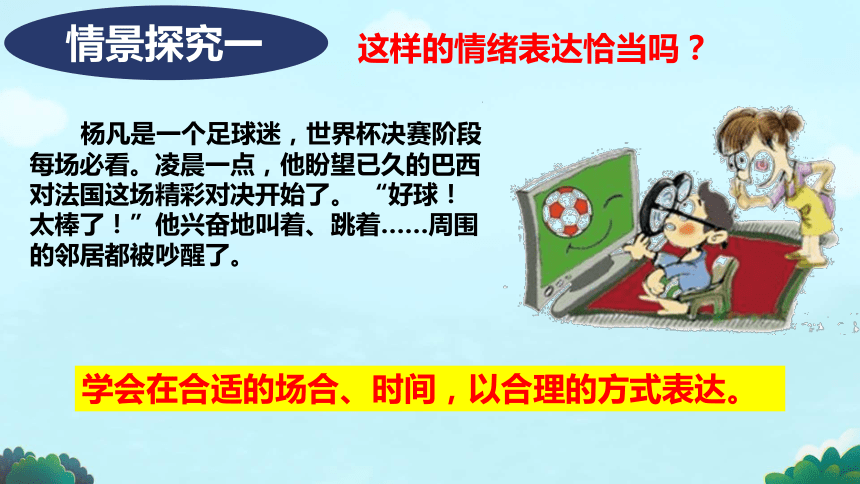 情景探究一

这样的情绪表达恰当吗？

杨凡是一个足球迷，世界杯决赛阶段每场必看。凌晨一点，他盼望已久的巴西对法国这场精彩对决开始了。“好球！太棒了！”他兴奋地叫着、跳着……周围的邻居都被吵醒了。

学会在合适的场合、时间，以合理的方式表达。